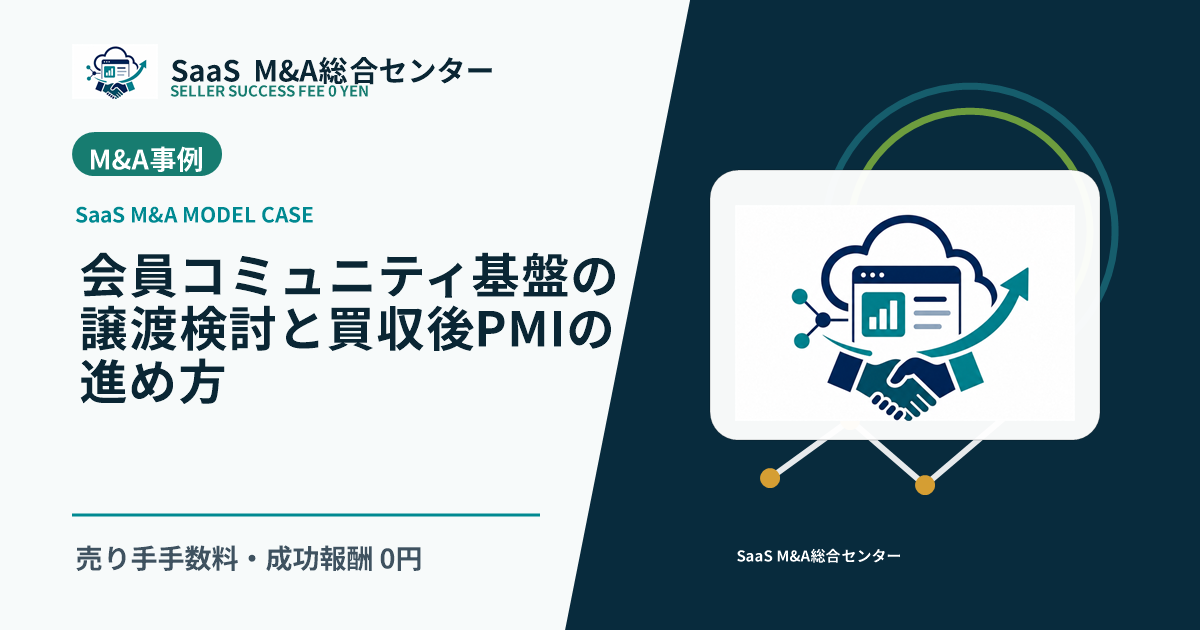 SaaS M&A総合センター
SELLER SUCCESS FEE 0 YEN

M&A事例

SaaS M&A MODEL CASE

会員コミュニティ基盤の譲渡検討と買収後PMIの進め方

売り手手数料・成功報酬 0円

SaaS M&A総合センター